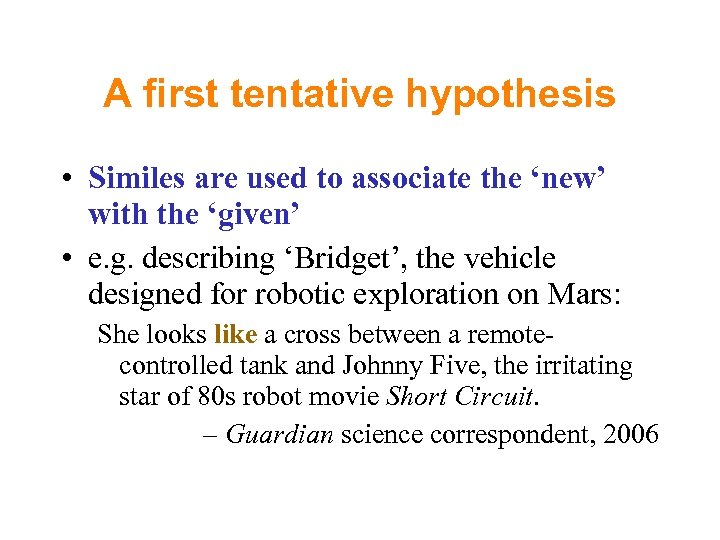 A first tentative hypothesis

• Similes are used to associate the ‘new’ with the ‘given’

• e.g. describing ‘Bridget’, the vehicle designed for robotic exploration on Mars:

She looks like a cross between a remote-controlled tank and Johnny Five, the irritating star of 80s robot movie Short Circuit.

– Guardian science correspondent, 2006